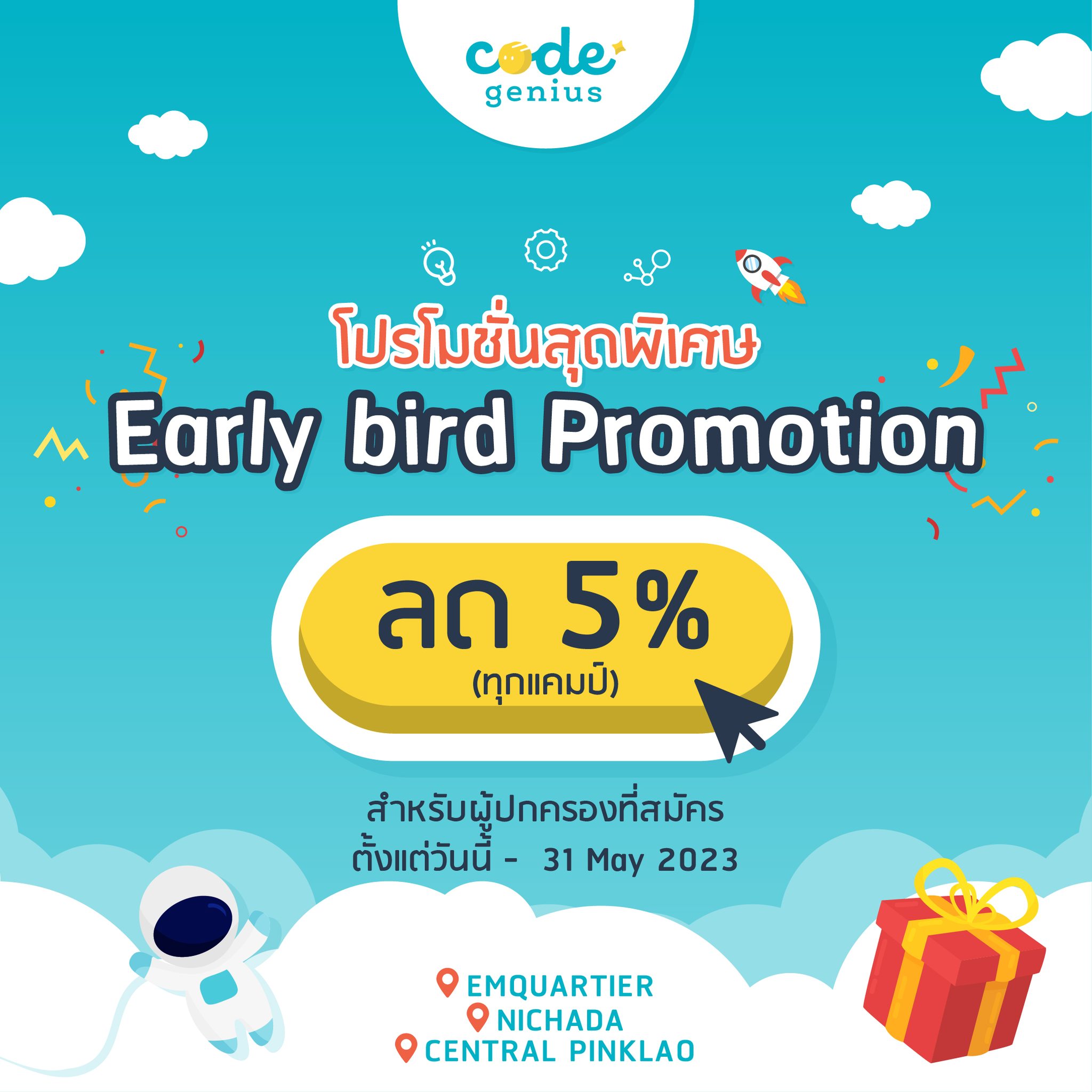 code
genius

โปรโมชั่นสุดพิเศษ
Early bird Promotion

ลด 5%
(ทุกแคมป์)

สำหรับผู้ปกครองที่สมัคร
ตั้งแต่วันนี้ - 31 May 2023

EMQUARTIER
NICHADA
CENTRAL PINKLAO